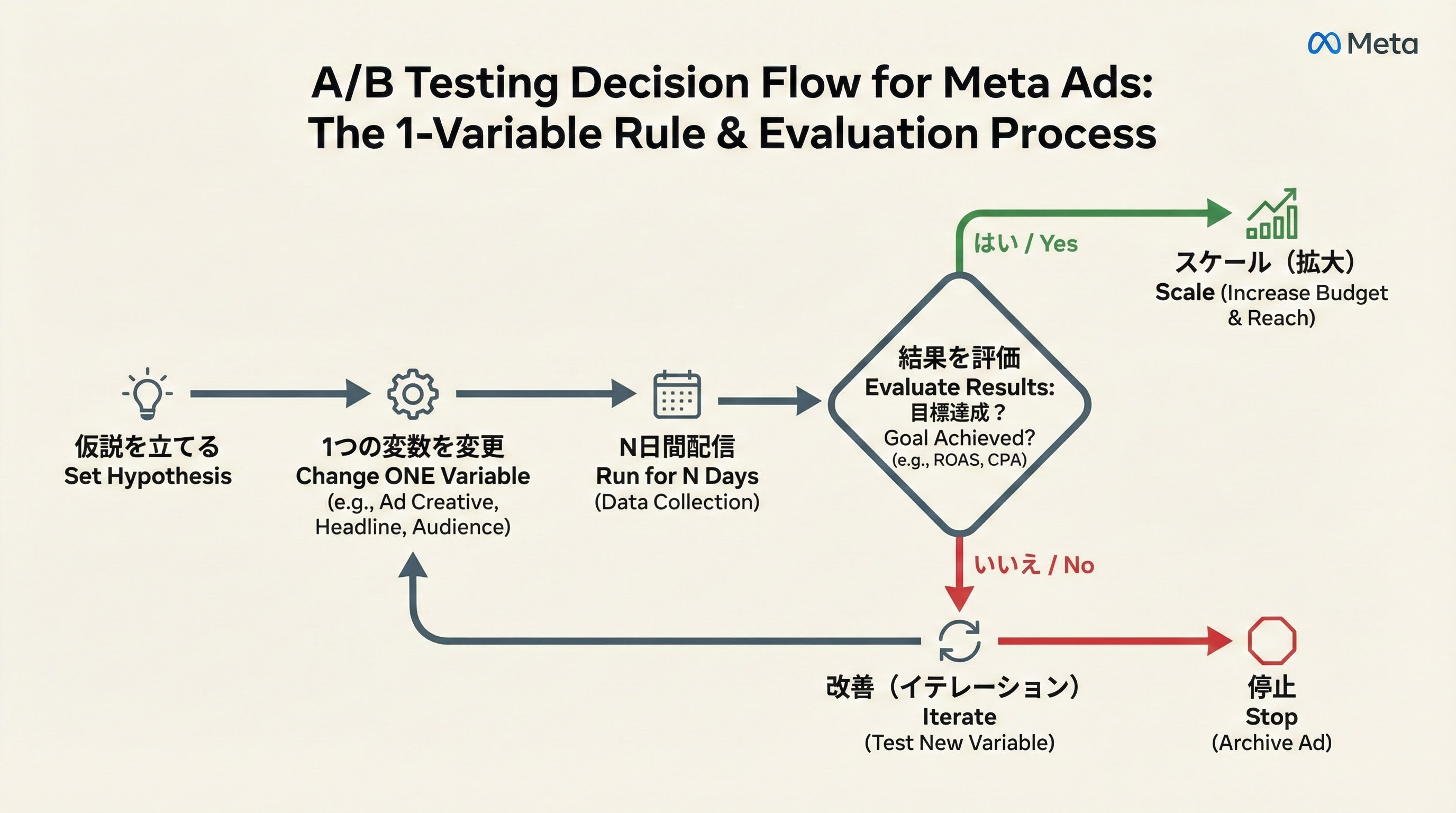 Meta

A/B Testing Decision Flow for Meta Ads: The 1-Variable Rule & Evaluation Process

仮説を立てる
Set Hypothesis

1つの変数を変更
Change ONE Variable
(e.g., Ad Creative, Headline, Audience)

N日間配信
Run for N Days
(Data Collection)

結果を評価
Evaluate Results:
目標達成？
Goal Achieved?
(e.g., ROAS, CPA)

はい / Yes

スケール（拡大）
Scale (Increase Budget & Reach)

いいえ / No

改善（イテレーション）
Iterate
(Test New Variable)

停止
Stop
(Archive Ad)